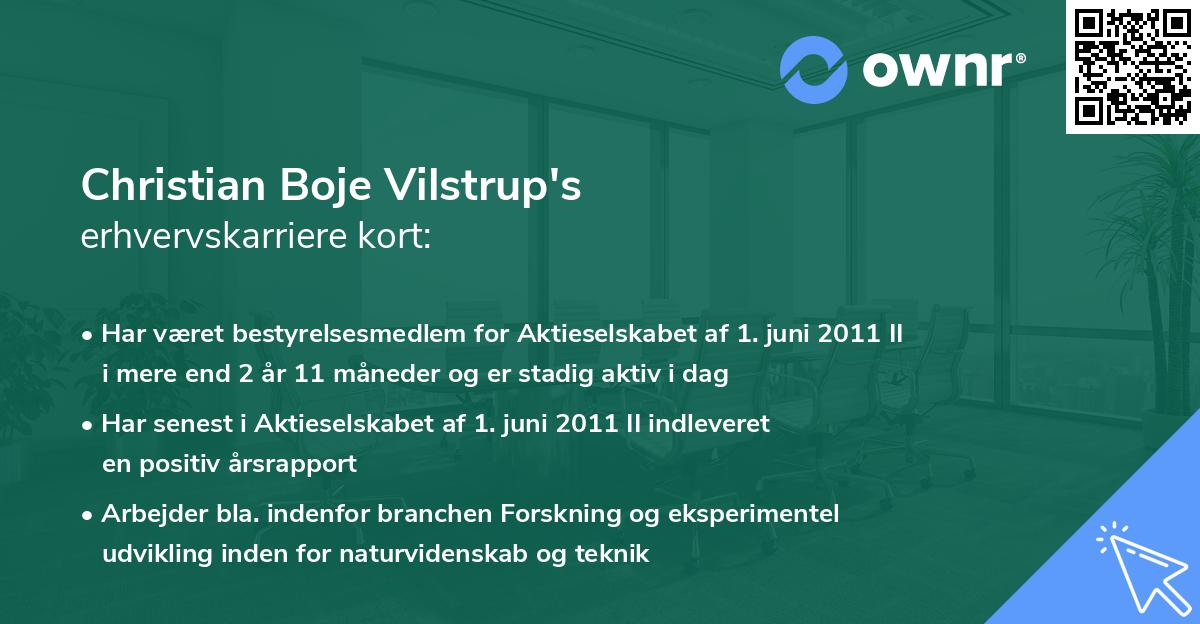 ownr®

Christian Boje Vilstrup's
erhvervskarriere kort:

• Har været bestyrelsesmedlem for Aktieselskabet af 1. juni 2011 II i mere end 2 år 11 måneder og er stadig aktiv i dag

• Har senest i Aktieselskabet af 1. juni 2011 II indleveret en positiv årsrapport

• Arbejder bla. indenfor branchen Forskning og eksperimentel udvikling inden for naturvidenskab og teknik